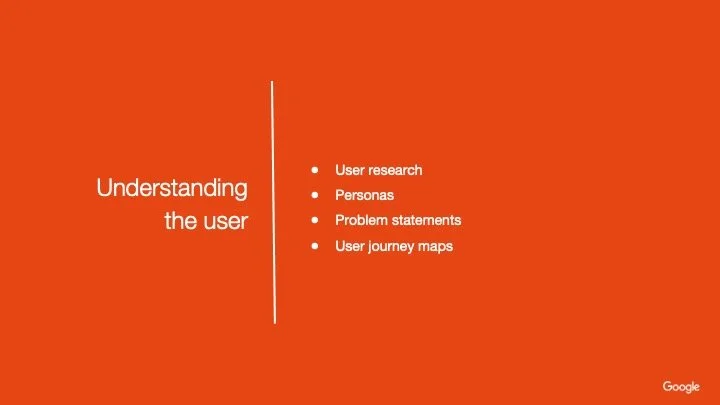 Understanding the user

- User research
- Personas
- Problem statements
- User journey maps

Google